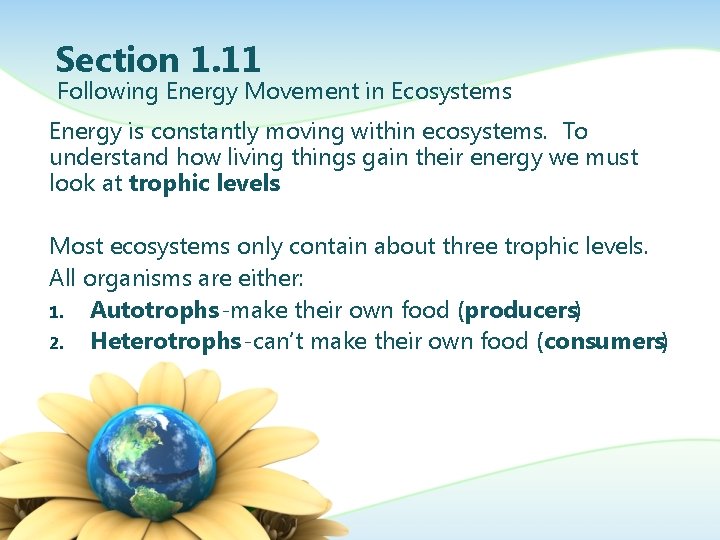 Section 1.11
Following Energy Movement in Ecosystems

Energy is constantly moving within ecosystems. To understand how living things gain their energy we must look at trophic levels

Most ecosystems only contain about three trophic levels.
All organisms are either:
1. Autotrophs-make their own food (producers)
2. Heterotrophs-can't make their own food (consumers)